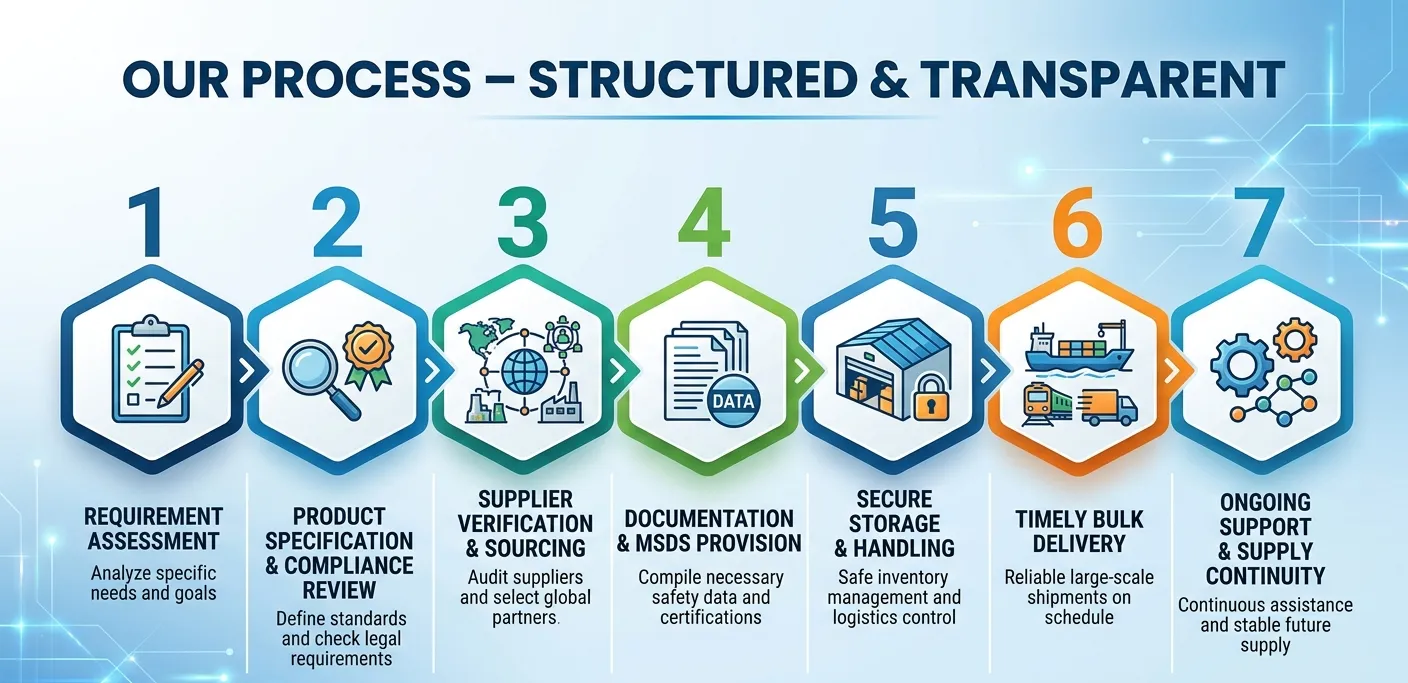 OUR PROCESS – STRUCTURED & TRANSPARENT

1

REQUIREMENT ASSESSMENT

Analyze specific needs and goals

2

PRODUCT SPECIFICATION & COMPLIANCE REVIEW

Define standards and check legal requirements

3

SUPPLIER VERIFICATION & SOURCING

Audit suppliers and select global partners.

4

DATA

DOCUMENTATION & MSDS PROVISION

Compile necessary safety data and certifications

5

SECURE STORAGE & HANDLING

Safe inventory management and logistics control

6

TIMELY BULK DELIVERY

Reliable large-scale shipments on schedule

7

ONGOING SUPPORT & SUPPLY CONTINUITY

Continuous assistance and stable future supply